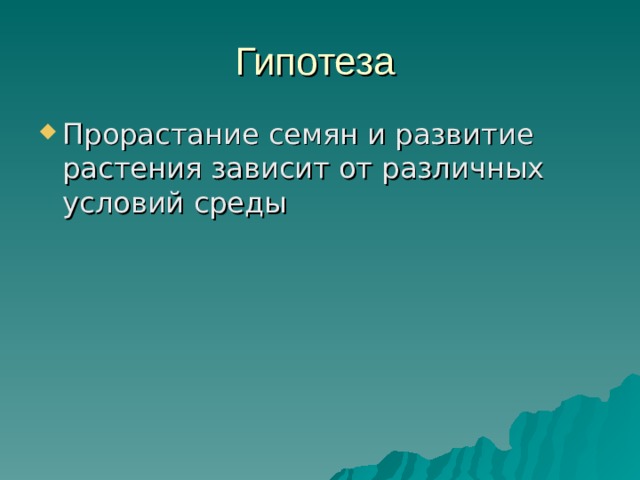 Гипотеза

Прорастание семян и развитие растения зависит от различных условий среды